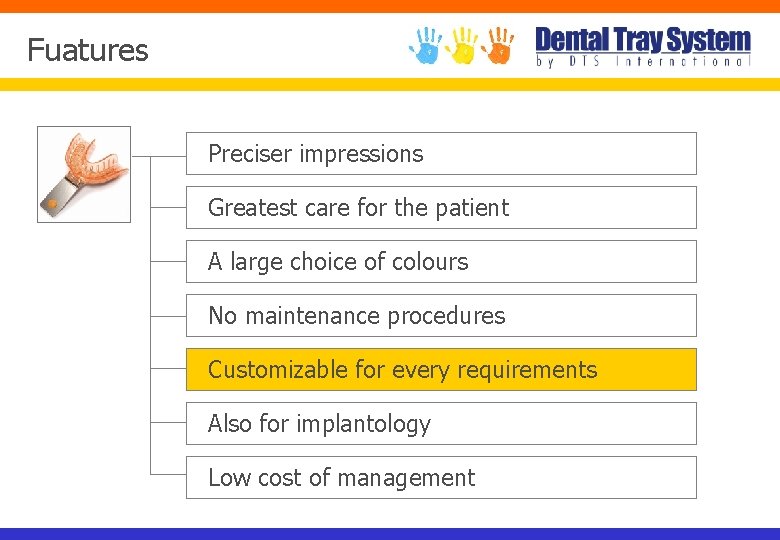 Fuatures

Dental Tray System
by DTS International

Preciser impressions

Greatest care for the patient

A large choice of colours

No maintenance procedures

Customizable for every requirements

Also for implantology

Low cost of management